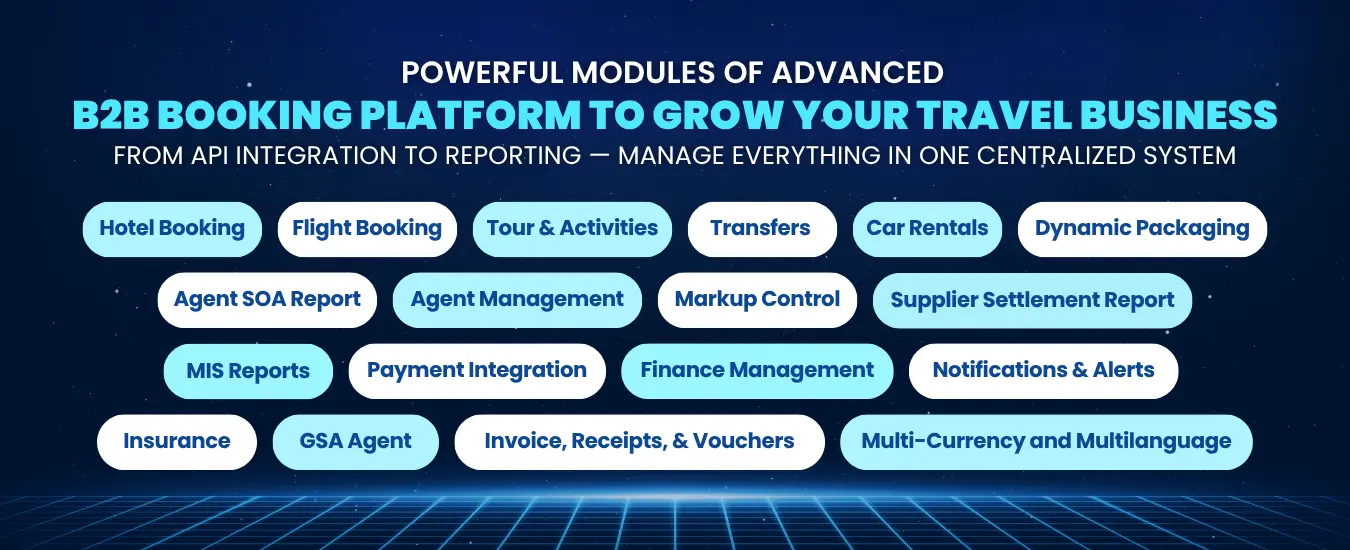 POWERFUL MODULES OF ADVANCED
B2B BOOKING PLATFORM TO GROW YOUR TRAVEL BUSINESS
FROM API INTEGRATION TO REPORTING — MANAGE EVERYTHING IN ONE CENTRALIZED SYSTEM

Hotel Booking
Flight Booking
Tour & Activities
Transfers
Car Rentals
Dynamic Packaging
Agent SOA Report
Agent Management
Markup Control
Supplier Settlement Report
MIS Reports
Payment Integration
Finance Management
Notifications & Alerts
Insurance
GSA Agent
Invoice, Receipts, & Vouchers
Multi-Currency and Multilanguage